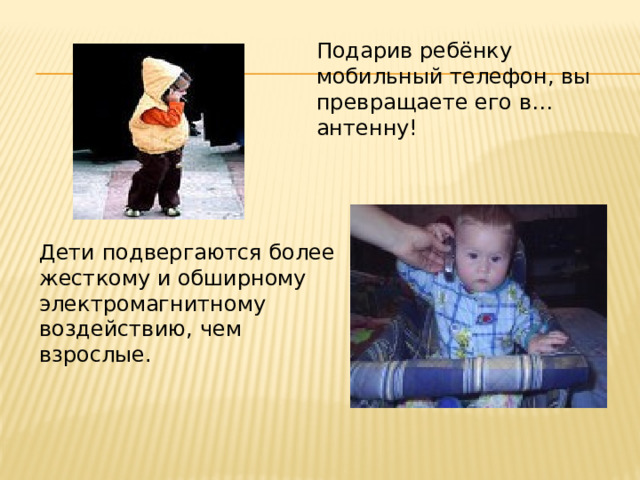 Подарив ребёнку мобильный телефон, вы превращаете его в… антенну!

Дети подвергаются более жесткому и обширному электромагнитному воздействию, чем взрослые.